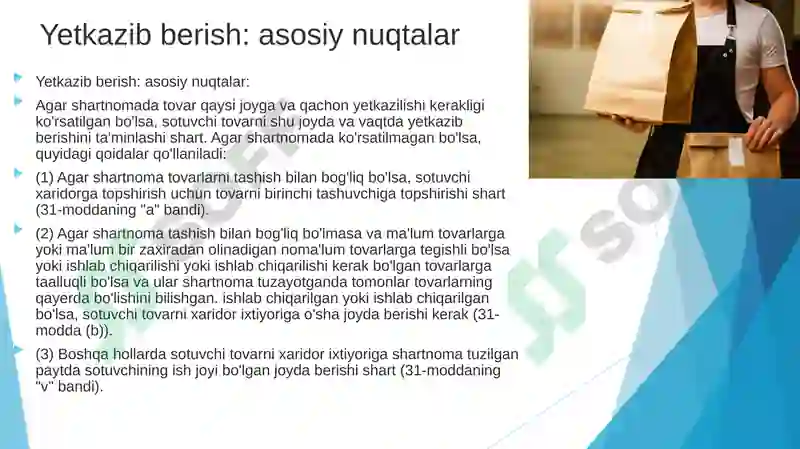 Yetkazib berish: asosiy nuqtalar

Yetkazib berish: asosiy nuqtalar:

Agar shartnomada tovar qaysi joyga va qachon yetkazilishi kerakligi ko'rsatilgan bo'lsa, sotuvchi tovarni shu joyda va vaqtda yetkazib berishini ta'minlashi shart. Agar shartnomada ko'rsatilmagan bo'lsa, quyidagi qoidalar qo'llaniladi:

(1) Agar shartnoma tovarlarni tashish bilan bog'liq bo'lsa, sotuvchi xaridorga topshirish uchun tovarni birinchi tashuvchiga topshirishi shart (31-moddaning "a" bandi).

(2) Agar shartnoma tashish bilan bog'liq bo'lmasa va ma'lum tovarlarga yoki ma'lum bir zaxiradan olinadigan noma'lum tovarlarga tegishli bo'lsa yoki ishlab chiqarilishi yoki ishlab chiqarilishi kerak bo'lgan tovarlarga taalluqli bo'lsa va ular shartnoma tuzayotganda tomonlar tovarlarning qayerda bo'lishini bilishgan. ishlab chiqarilgan yoki ishlab chiqarilgan bo'lsa, sotuvchi tovarni xaridor ixtiyoriga o'sha joyda berishi kerak (31-modda (b)).

(3) Boshqa hollarda sotuvchi tovarni xaridor ixtiyoriga shartnoma tuzilgan paytda sotuvchining ish joyi bo'lgan joyda berishi shart (31-moddaning "v" bandi).